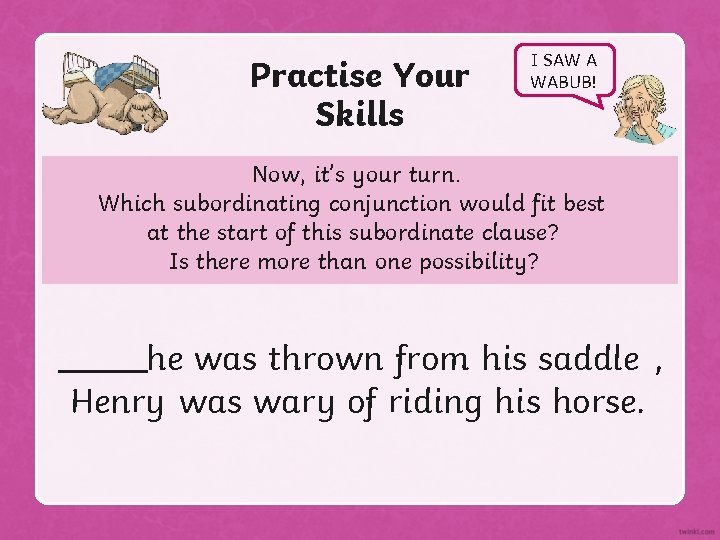 Practise Your Skills

I SAW A WABUB!

Now, it's your turn.
Which subordinating conjunction would fit best at the start of this subordinate clause?
Is there more than one possibility?

_____he was thrown from his saddle ,
Henry was wary of riding his horse.

twinkl.com